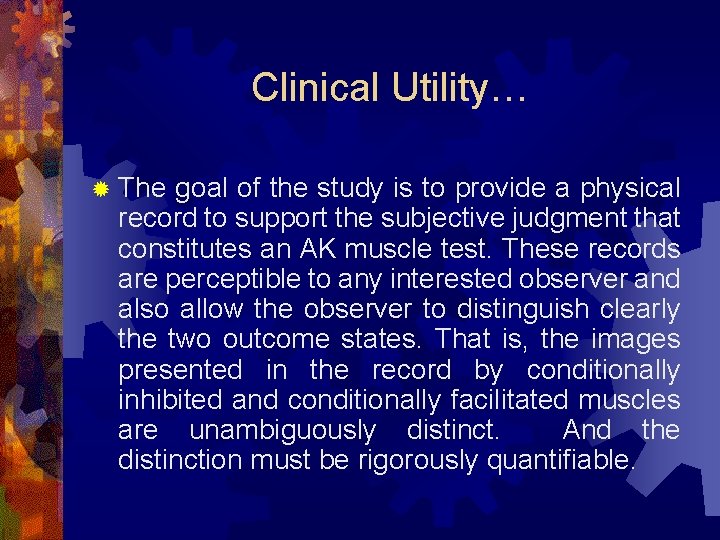 Clinical Utility…

The goal of the study is to provide a physical record to support the subjective judgment that constitutes an AK muscle test. These records are perceptible to any interested observer and also allow the observer to distinguish clearly the two outcome states. That is, the images presented in the record by conditionally inhibited and conditionally facilitated muscles are unambiguously distinct. And the distinction must be rigorously quantifiable.